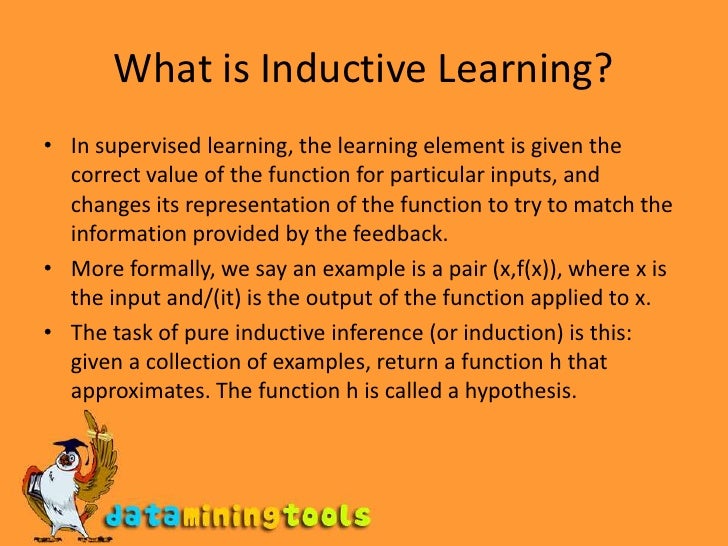 What is Inductive Learning?

• In supervised learning, the learning element is given the correct value of the function for particular inputs, and changes its representation of the function to try to match the information provided by the feedback.

• More formally, we say an example is a pair (x,f(x)), where x is the input and/(it) is the output of the function applied to x.

• The task of pure inductive inference (or induction) is this: given a collection of examples, return a function h that approximates. The function h is called a hypothesis.

dataminingtools